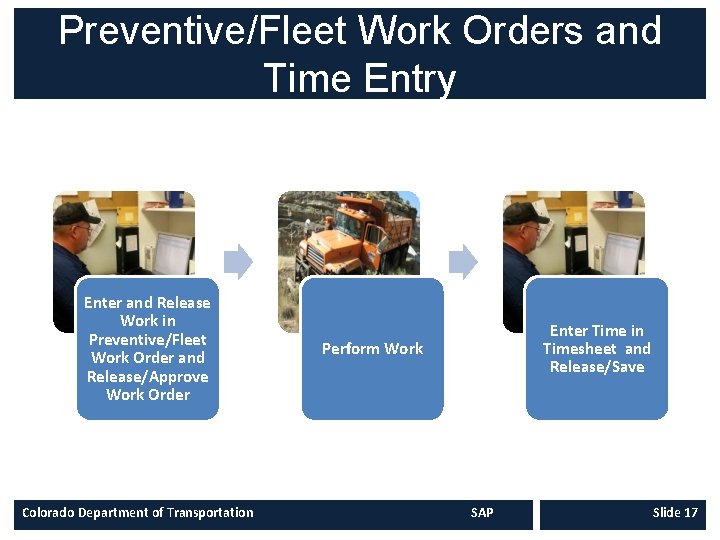 Preventive/Fleet Work Orders and Time Entry

Enter and Release Work in Preventive/Fleet Work Order and Release/Approve Work Order

Perform Work

Enter Time in Timesheet and Release/Save

Colorado Department of Transportation

SAP

Slide 17